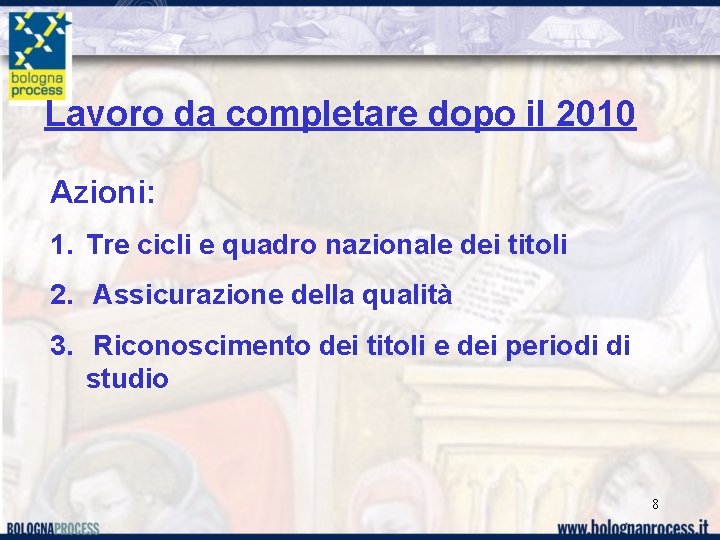 bologna process

Lavoro da completare dopo il 2010

Azioni:

1. Tre cicli e quadro nazionale dei titoli

2. Assicurazione della qualità

3. Riconoscimento dei titoli e dei periodi di studio

8

BOLOGNAPROCESS

www.bolognaprocess.it